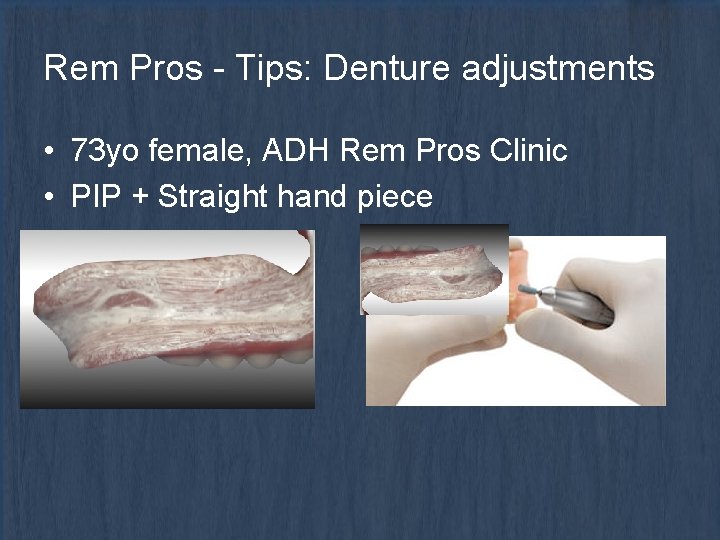 Rem Pros - Tips: Denture adjustments

• 73yo female, ADH Rem Pros Clinic
• PIP + Straight hand piece